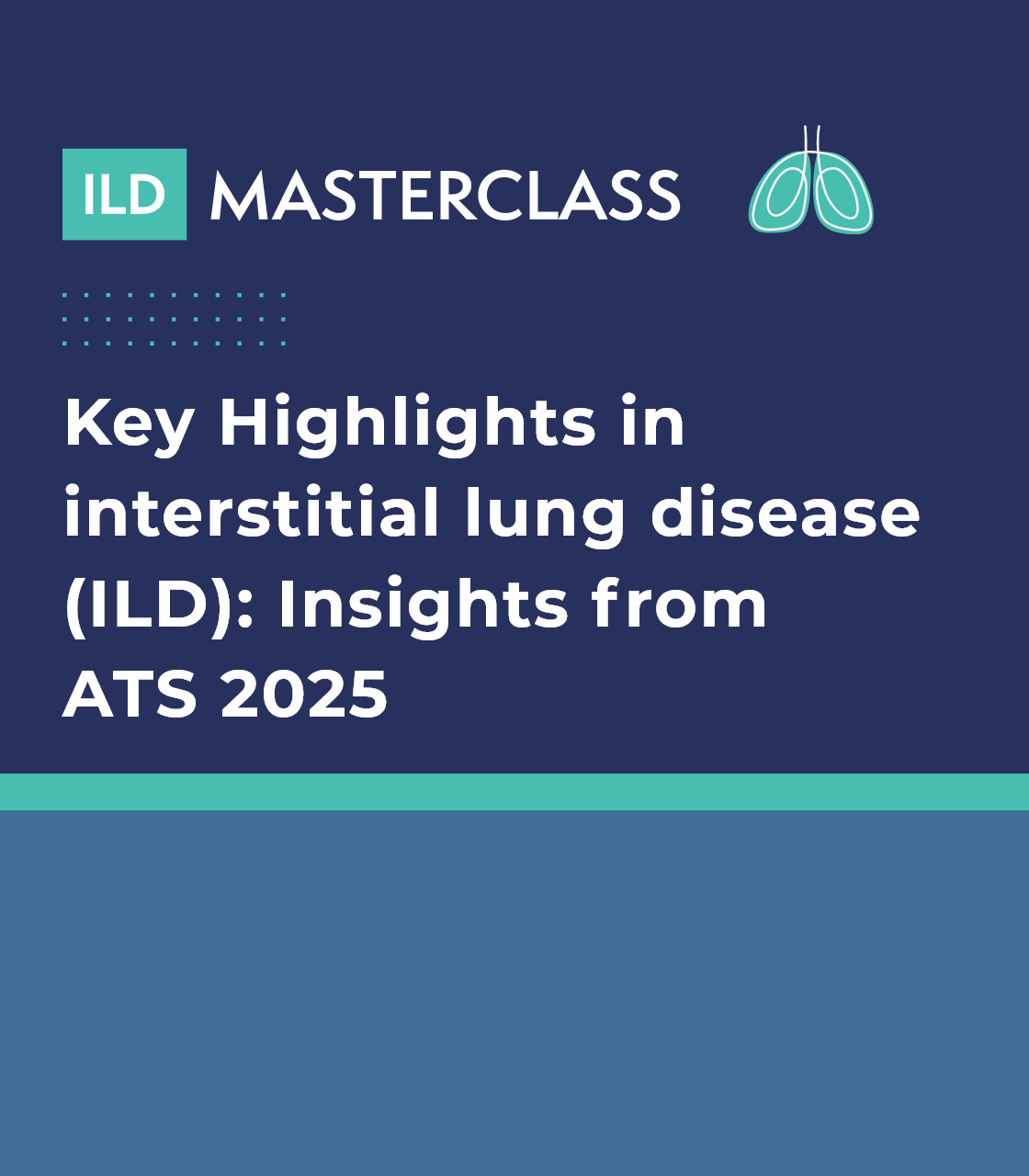 ILD MASTERCLASS

Key Highlights in interstitial lung disease (ILD): Insights from ATS 2025